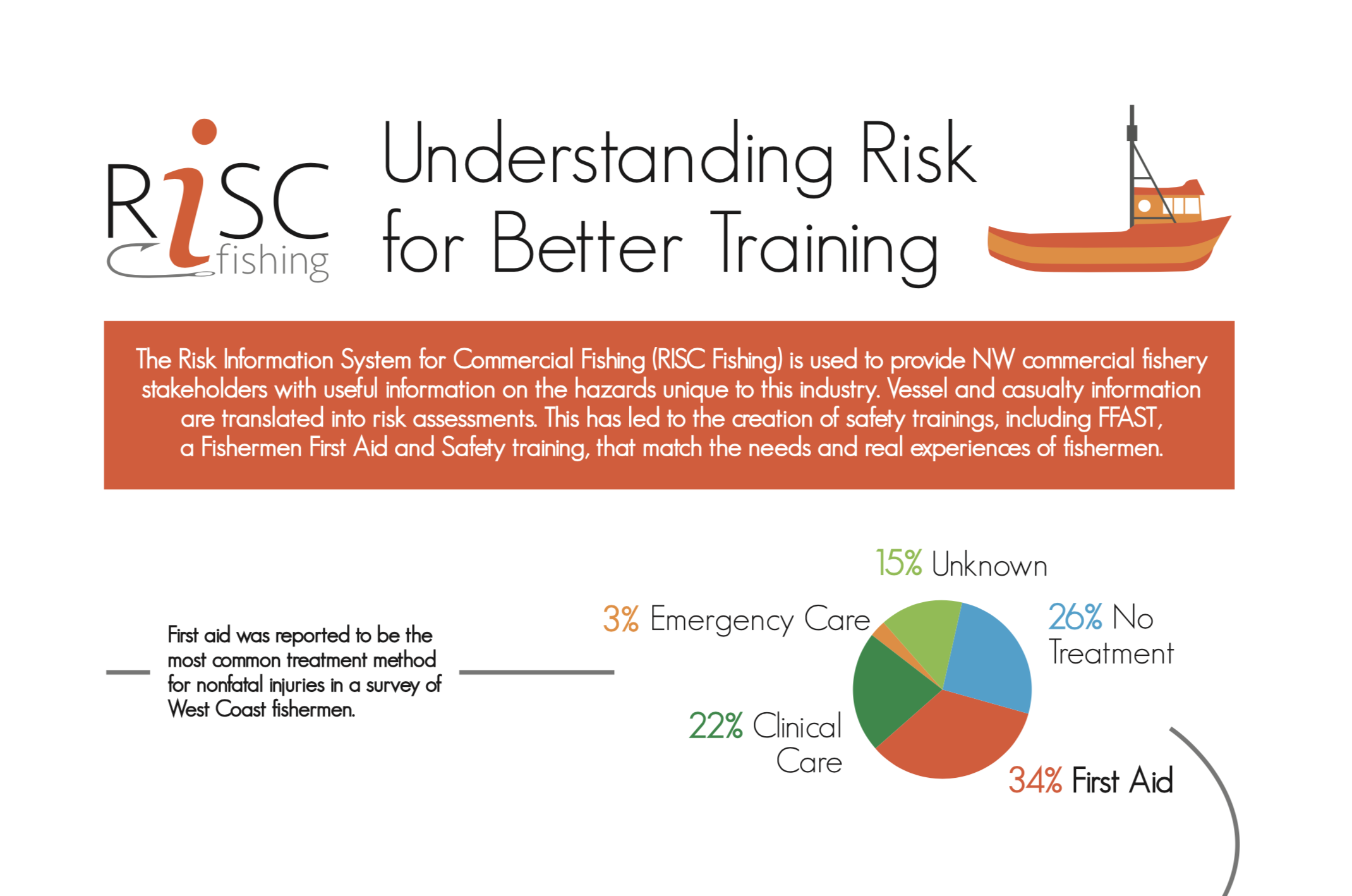 RiSC fishing

Understanding Risk for Better Training

The Risk Information System for Commercial Fishing (RISC Fishing) is used to provide NW commercial fishery stakeholders with useful information on the hazards unique to this industry. Vessel and casualty information are translated into risk assessments. This has led to the creation of safety trainings, including FFAST, a Fishermen First Aid and Safety training, that match the needs and real experiences of fishermen.

First aid was reported to be the most common treatment method for nonfatal injuries in a survey of West Coast fishermen.

15% Unknown

3% Emergency Care

26% No Treatment

22% Clinical Care

34% First Aid